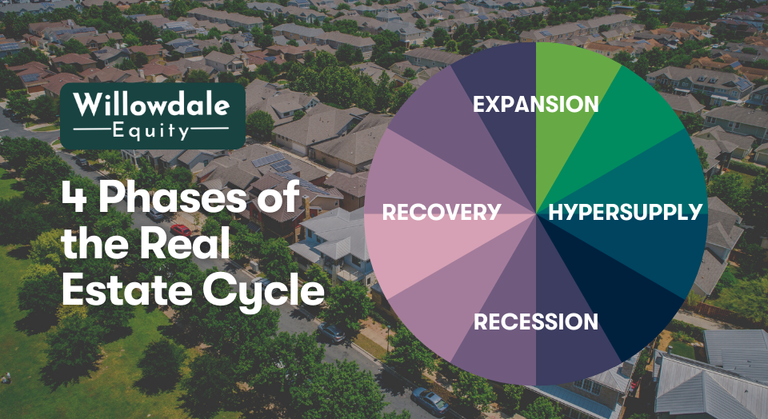 Willowdale
Equity

4 Phases of the Real Estate Cycle

EXPANSION
HYPERSUPPLY
RECESSION
RECOVERY